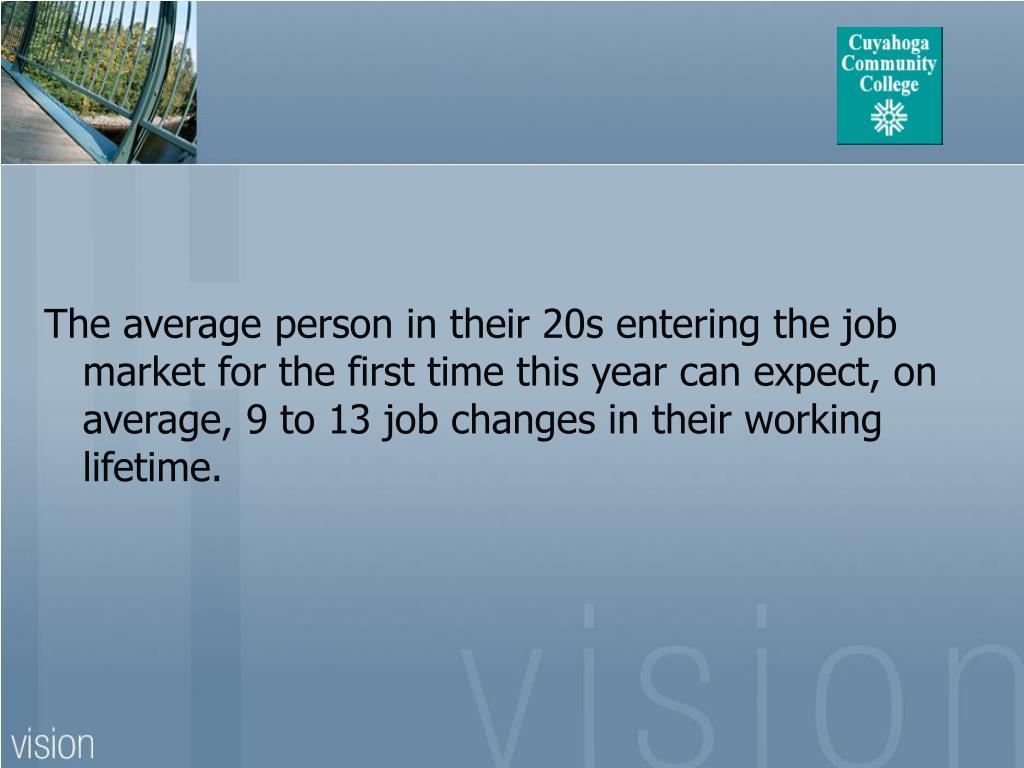 Cuyahoga Community College

The average person in their 20s entering the job market for the first time this year can expect, on average, 9 to 13 job changes in their working lifetime.

vision

vision